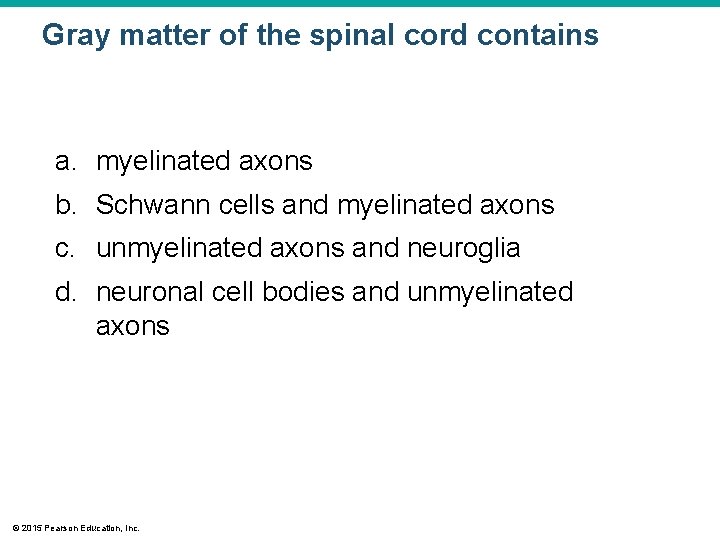 Gray matter of the spinal cord contains

a. myelinated axons
b. Schwann cells and myelinated axons
c. unmyelinated axons and neuroglia
d. neuronal cell bodies and unmyelinated axons

© 2015 Pearson Education, Inc.